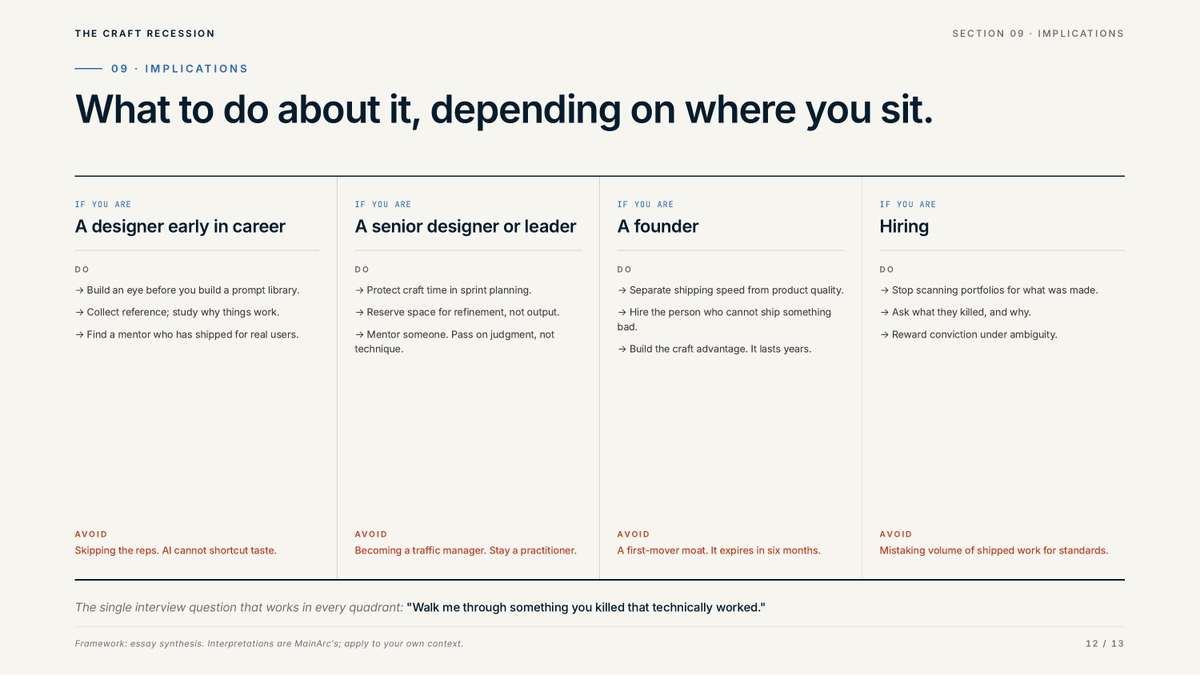 THE CRAFT RECESSION

SECTION 09 · IMPLICATIONS

09 · IMPLICATIONS

What to do about it, depending on where you sit.

IF YOU ARE
A designer early in career

DO

→ Build an eye before you build a prompt library.

→ Collect reference; study why things work.

→ Find a mentor who has shipped for real users.

AVOID
Skipping the reps. AI cannot shortcut taste.

IF YOU ARE
A senior designer or leader

DO

→ Protect craft time in sprint planning.

→ Reserve space for refinement, not output.

→ Mentor someone. Pass on judgment, not technique.

AVOID
Becoming a traffic manager. Stay a practitioner.

IF YOU ARE
A founder

DO

→ Separate shipping speed from product quality.

→ Hire the person who cannot ship something bad.

→ Build the craft advantage. It lasts years.

AVOID
A first-mover moat. It expires in six months.

IF YOU ARE
Hiring

DO

→ Stop scanning portfolios for what was made.

→ Ask what they killed, and why.

→ Reward conviction under ambiguity.

AVOID
Mistaking volume of shipped work for standards.

The single interview question that works in every quadrant: "Walk me through something you killed that technically worked."

Framework: essay synthesis. Interpretations are MainArc's; apply to your own context.

12 / 13